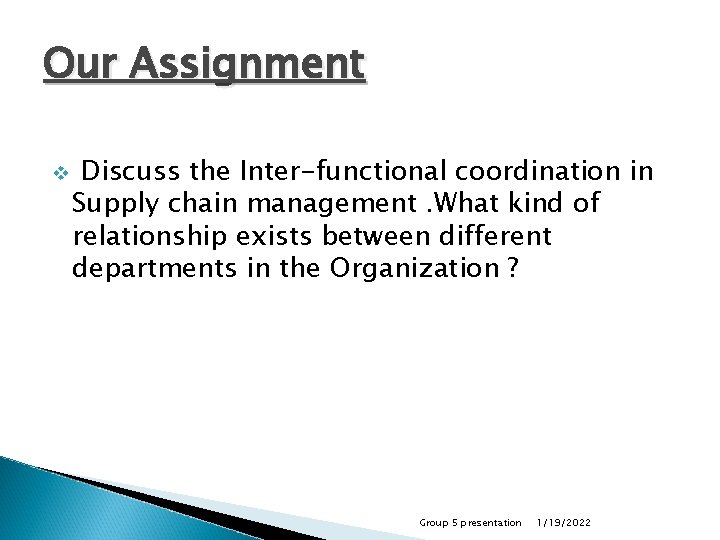 Our Assignment

❖ Discuss the Inter-functional coordination in Supply chain management .What kind of relationship exists between different departments in the Organization ?

Group 5 presentation 1/19/2022